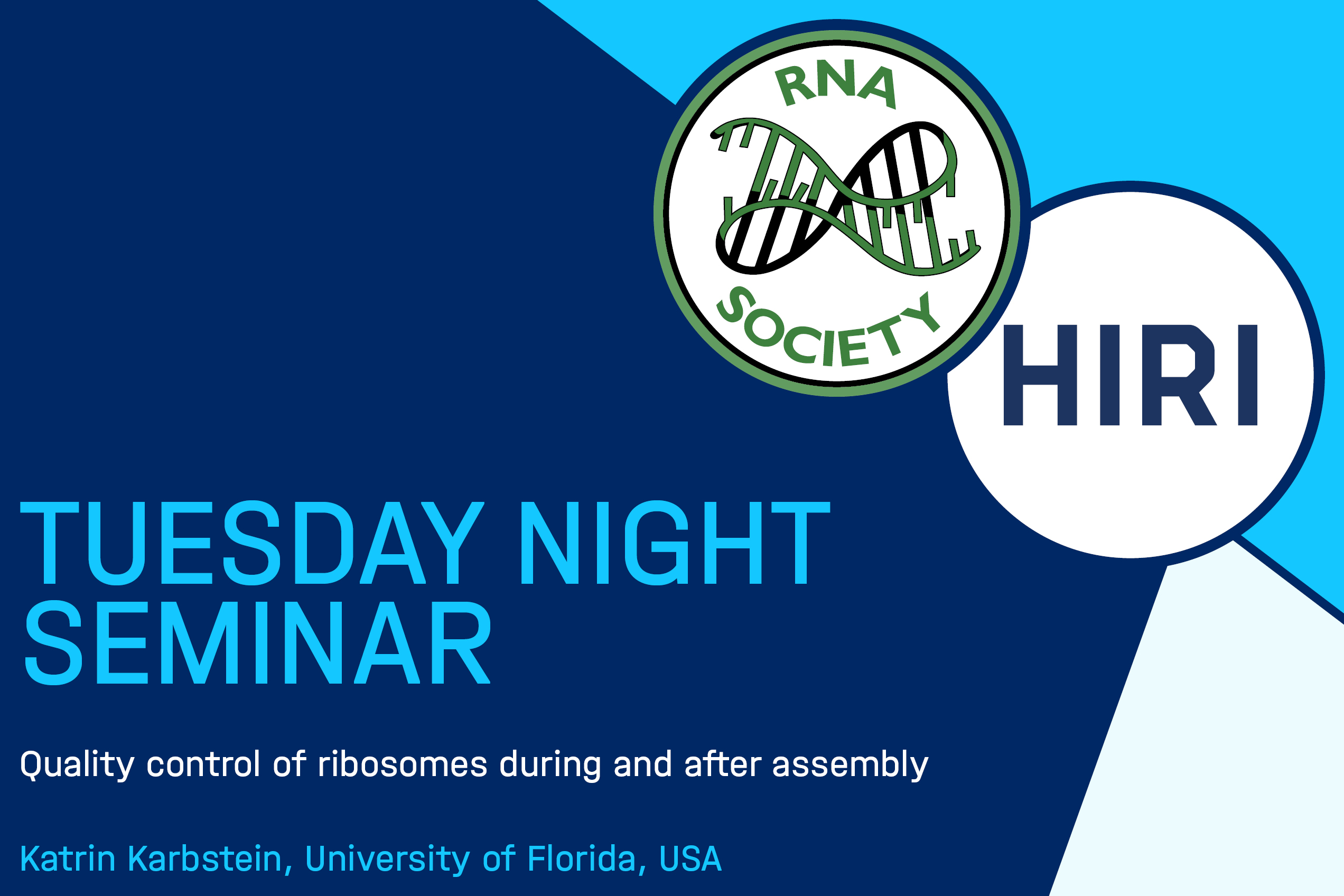 RNA
SOCIETY

HIRI

TUESDAY NIGHT
SEMINAR

Quality control of ribosomes during and after assembly

Katrin Karbstein, University of Florida, USA